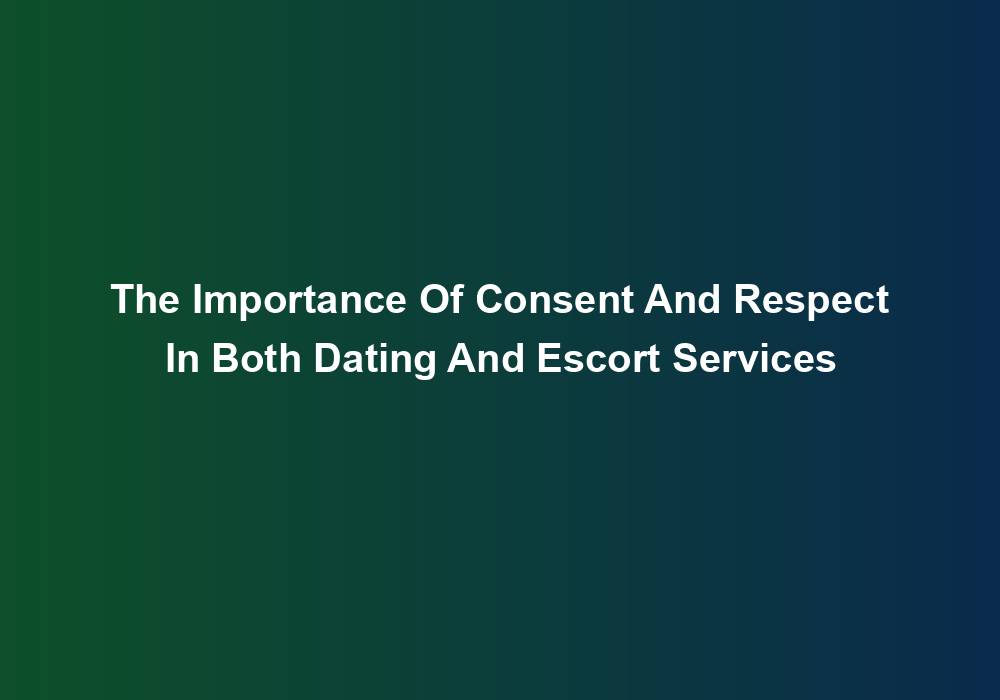 The Importance Of Consent And Respect In Both Dating And Escort Services